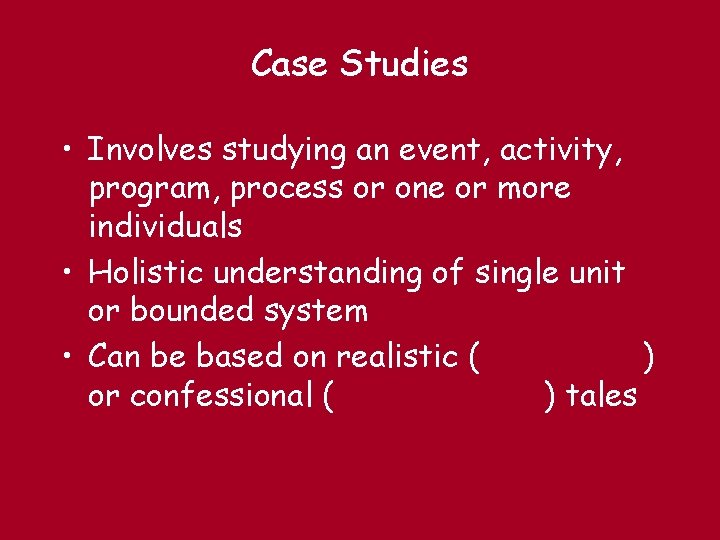 Case Studies

• Involves studying an event, activity, program, process or one or more individuals

• Holistic understanding of single unit or bounded system

• Can be based on realistic (                    ) or confessional (                              ) tales